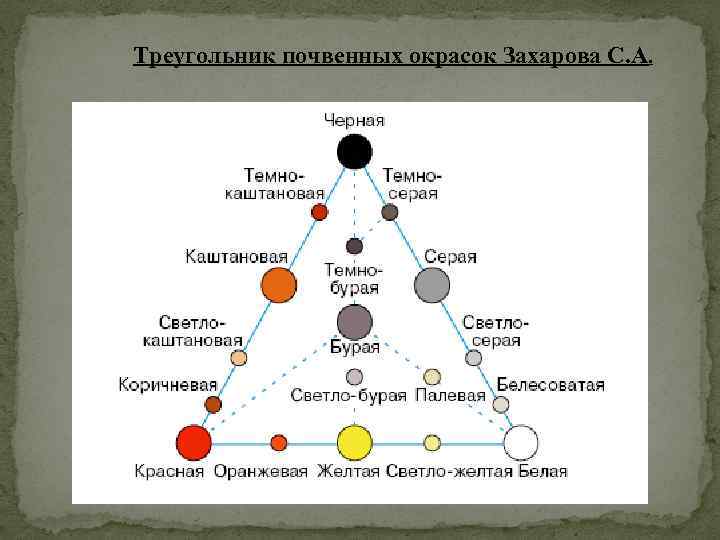 Треугольник почвенных окрасок Захарова С.А.

Черная

Темно-каштановая

Темно-серая

Каштановая

Темно-бурая

Серая

Светло-каштановая

Бурая

Светло-серая

Коричневая

Светло-бурая

Палевая

Белесоватая

Красная

Оранжевая

Желтая

Светло-желтая

Белая